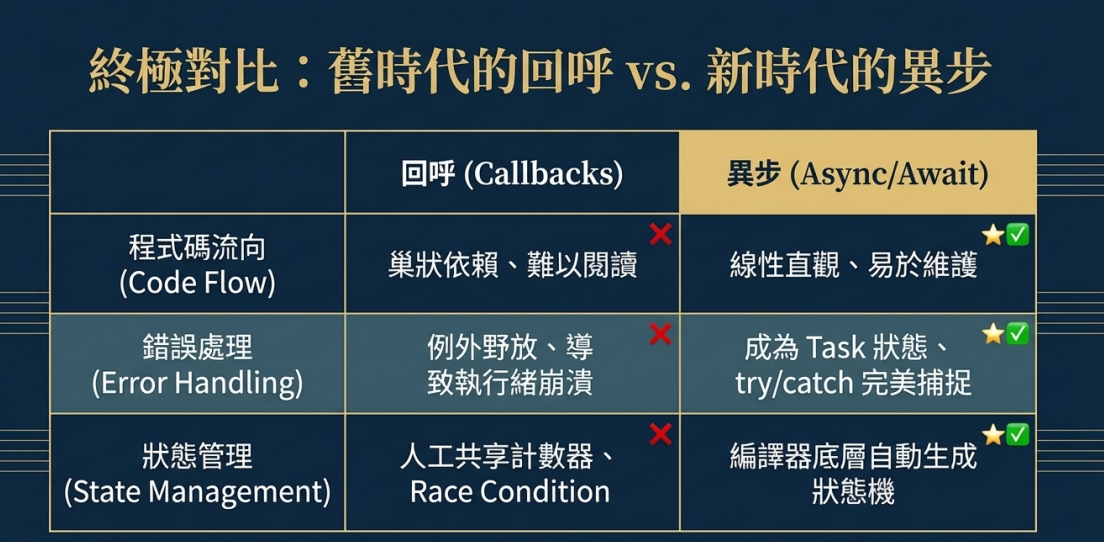 終極對比：舊時代的回呼 vs. 新時代的異步

| | 回呼 (Callbacks) | 異步 (Async/Await) |
|---|---|---|
| 程式碼流向 (Code Flow) | 巢狀依賴、難以閱讀 ❌ | 線性直觀、易於維護 ⭐✅ |
| 錯誤處理 (Error Handling) | 例外野放、導致執行緒崩潰 ❌ | 成為 Task 狀態、try/catch 完美捕捉 ⭐✅ |
| 狀態管理 (State Management) | 人工共享計數器、Race Condition ❌ | 編譯器底層自動生成狀態機 ⭐✅ |